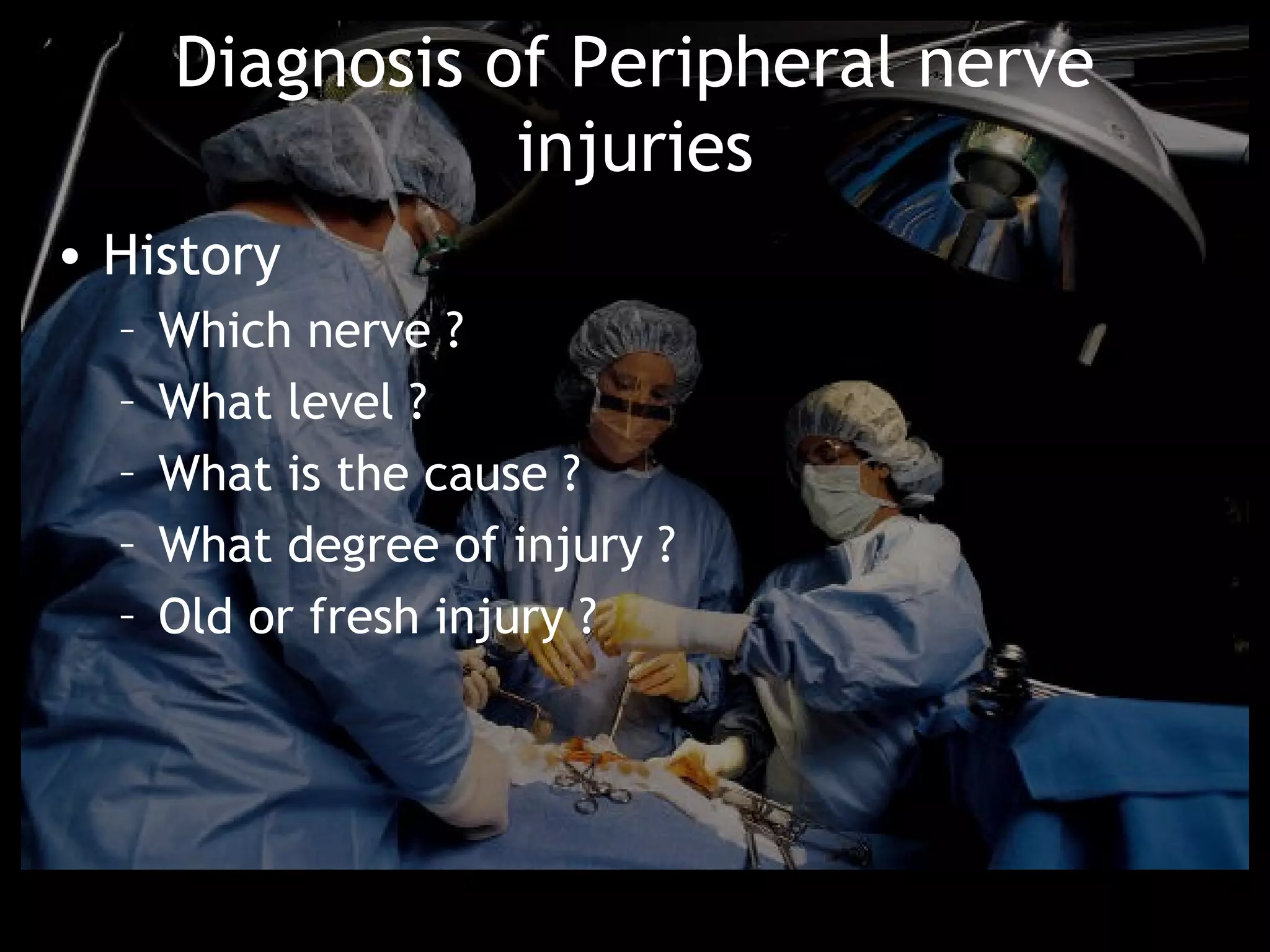 Diagnosis of Peripheral nerve injuries

• History
– Which nerve ?
– What level ?
– What is the cause ?
– What degree of injury ?
– Old or fresh injury ?